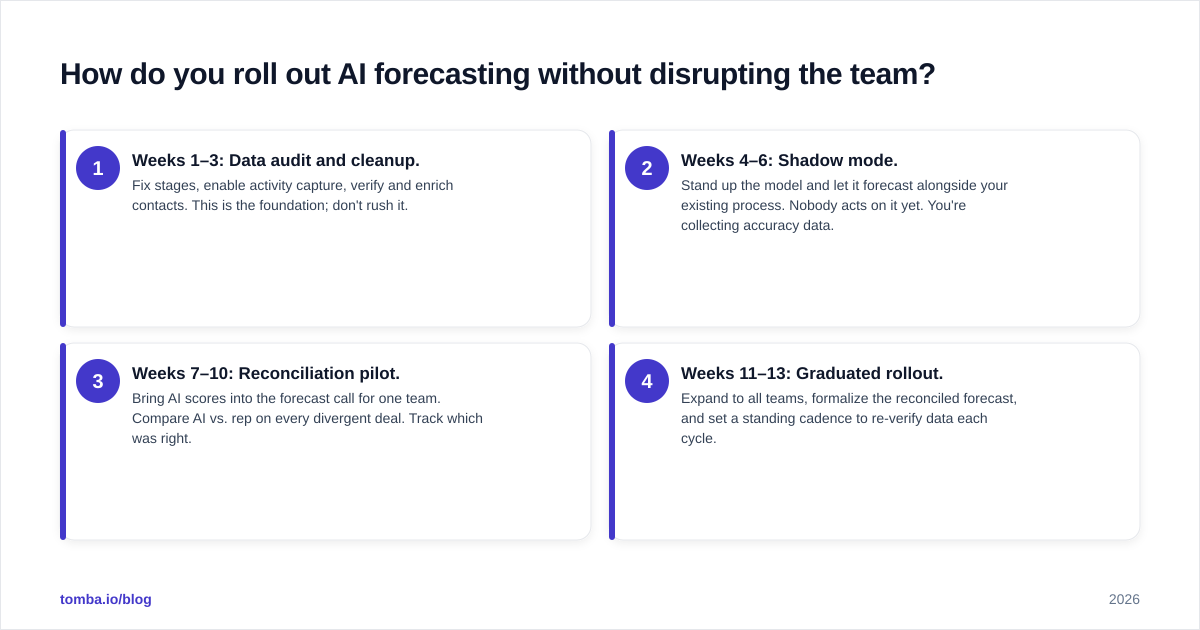 How do you roll out AI forecasting without disrupting the team?

1
Weeks 1–3: Data audit and cleanup.
Fix stages, enable activity capture, verify and enrich contacts. This is the foundation; don't rush it.

2
Weeks 4–6: Shadow mode.
Stand up the model and let it forecast alongside your existing process. Nobody acts on it yet. You're collecting accuracy data.

3
Weeks 7–10: Reconciliation pilot.
Bring AI scores into the forecast call for one team. Compare AI vs. rep on every divergent deal. Track which was right.

4
Weeks 11–13: Graduated rollout.
Expand to all teams, formalize the reconciled forecast, and set a standing cadence to re-verify data each cycle.

tomba.io/blog

2026